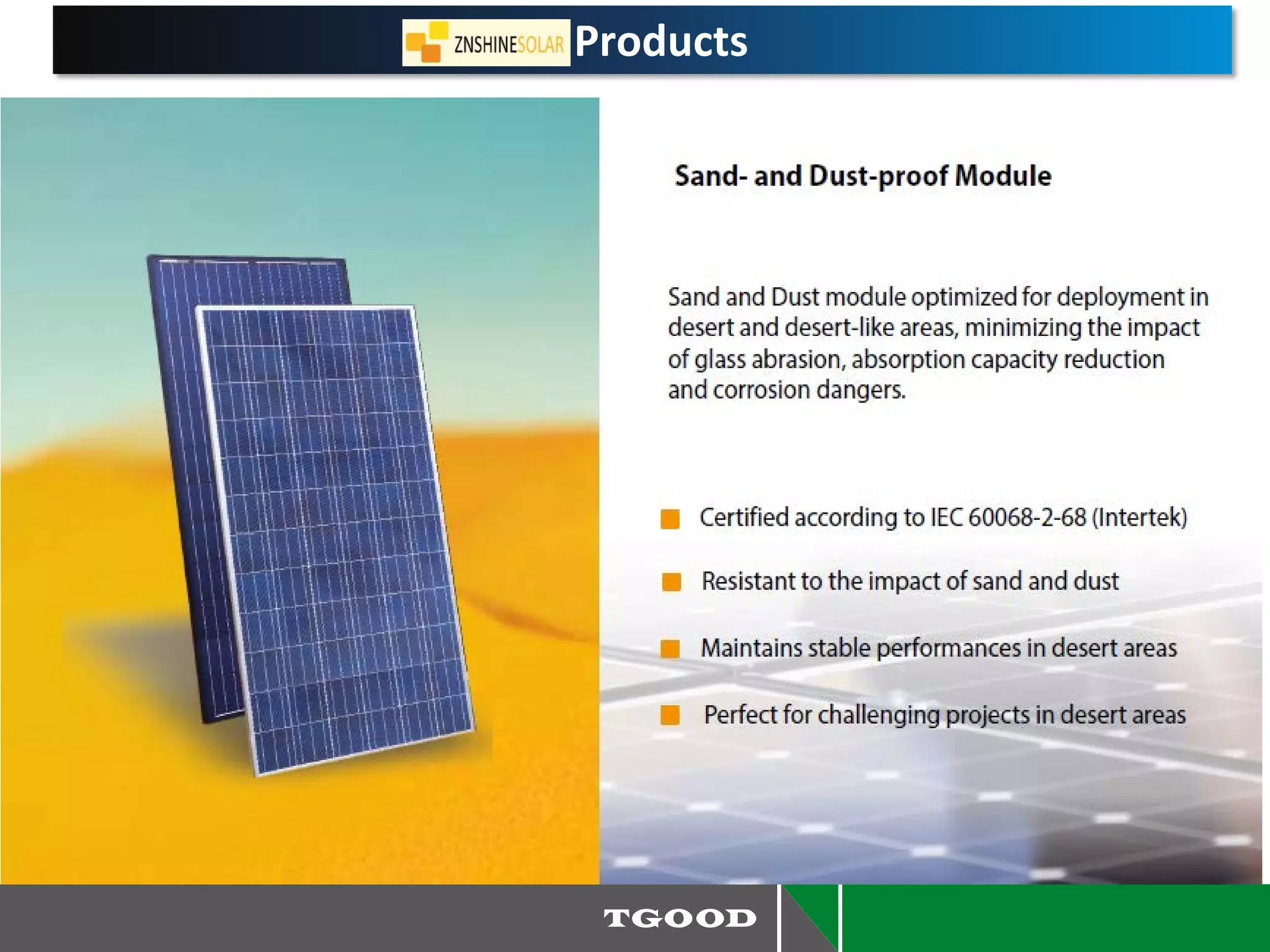 ZNSHINESOLAR Products

Sand- and Dust-proof Module

Sand and Dust module optimized for deployment in desert and desert-like areas, minimizing the impact of glass abrasion, absorption capacity reduction and corrosion dangers.

Certified according to IEC 60068-2-68 (Intertek)

Resistant to the impact of sand and dust

Maintains stable performances in desert areas

Perfect for challenging projects in desert areas

TGOOD